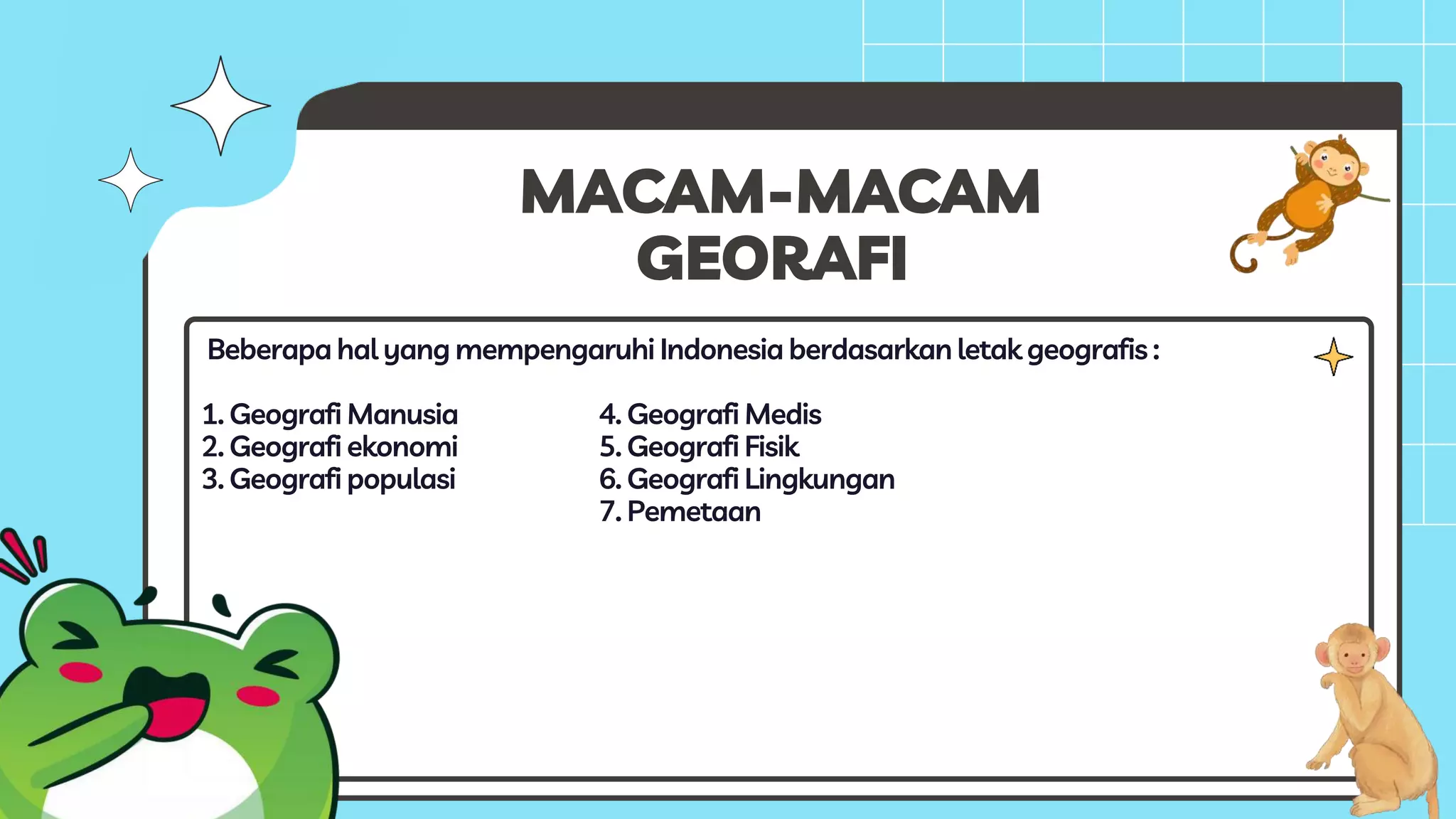 MACAM-MACAM GEORAFI

Beberapa hal yang mempengaruhi Indonesia berdasarkan letak geografis :

1. Geografi Manusia
2. Geografi ekonomi
3. Geografi populasi

4. Geografi Medis
5. Geografi Fisik
6. Geografi Lingkungan
7. Pemetaan